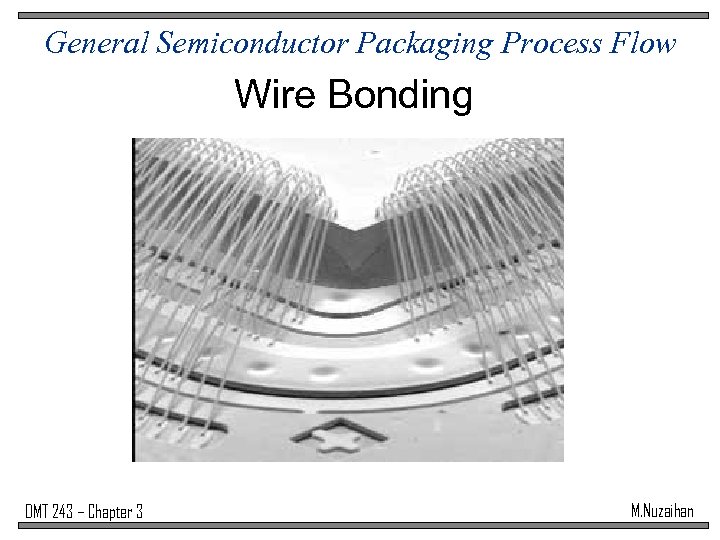 General Semiconductor Packaging Process Flow

Wire Bonding

DMT 243 – Chapter 3

M.Nuzaihan